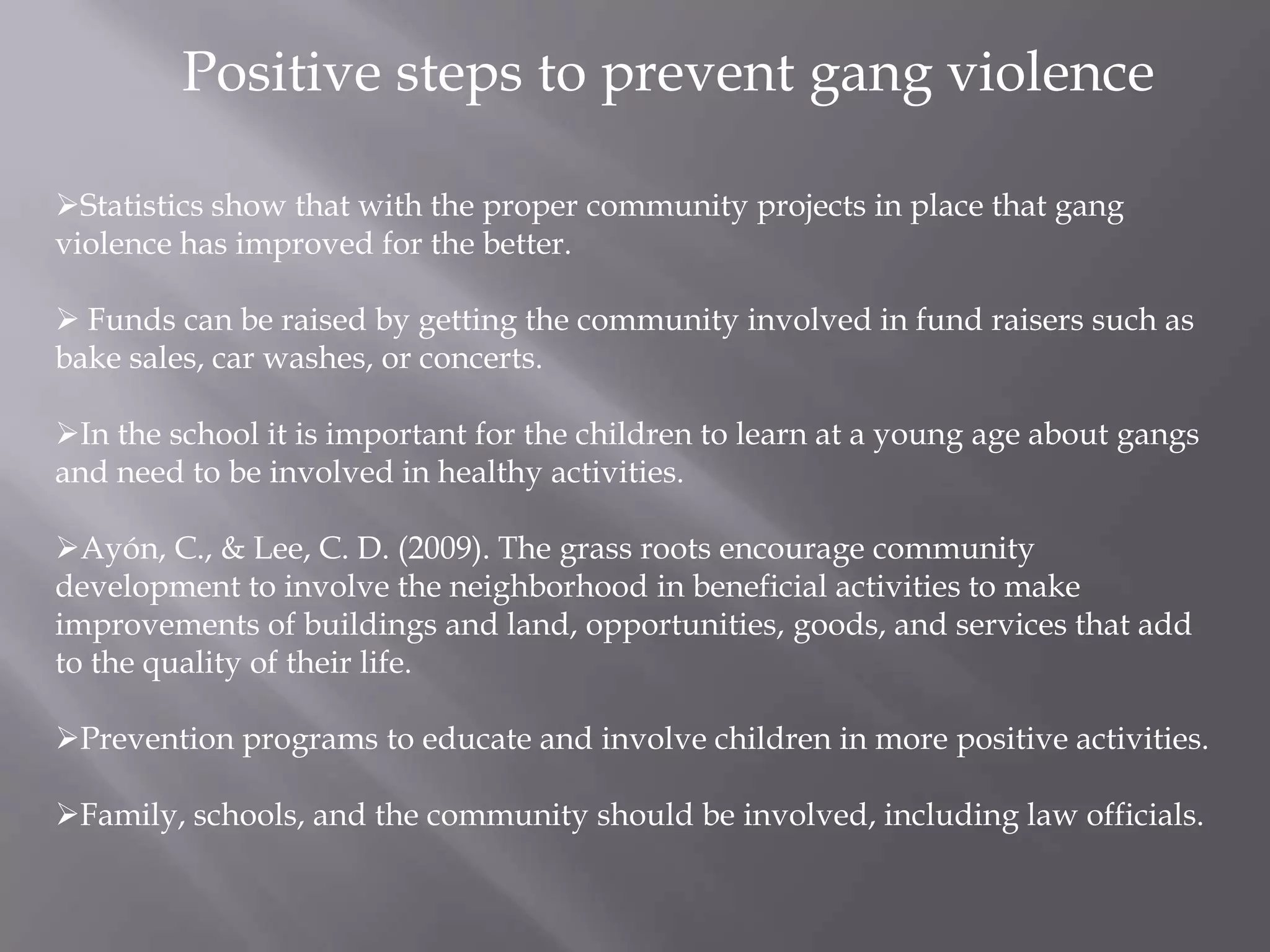 Positive steps to prevent gang violence

➢Statistics show that with the proper community projects in place that gang violence has improved for the better.

➢ Funds can be raised by getting the community involved in fund raisers such as bake sales, car washes, or concerts.

➢In the school it is important for the children to learn at a young age about gangs and need to be involved in healthy activities.

➢Ayón, C., & Lee, C. D. (2009). The grass roots encourage community development to involve the neighborhood in beneficial activities to make improvements of buildings and land, opportunities, goods, and services that add to the quality of their life.

➢Prevention programs to educate and involve children in more positive activities.

➢Family, schools, and the community should be involved, including law officials.